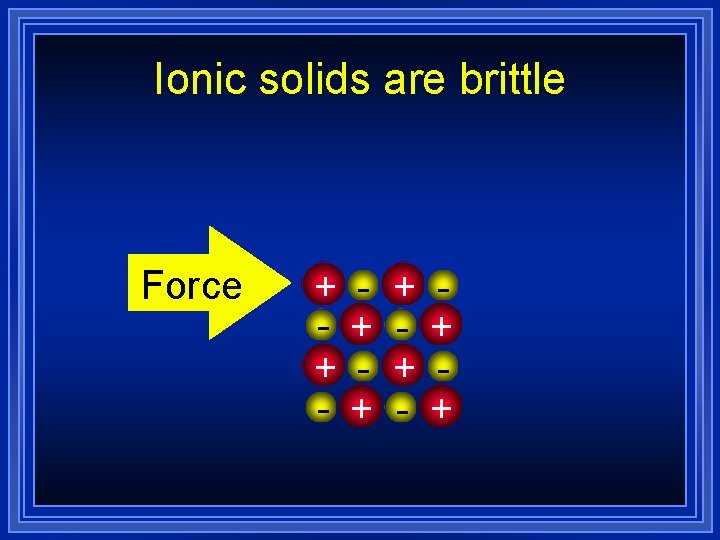 Ionic solids are brittle

Force

+ - + -
- + - +
+ - + -
- + - +